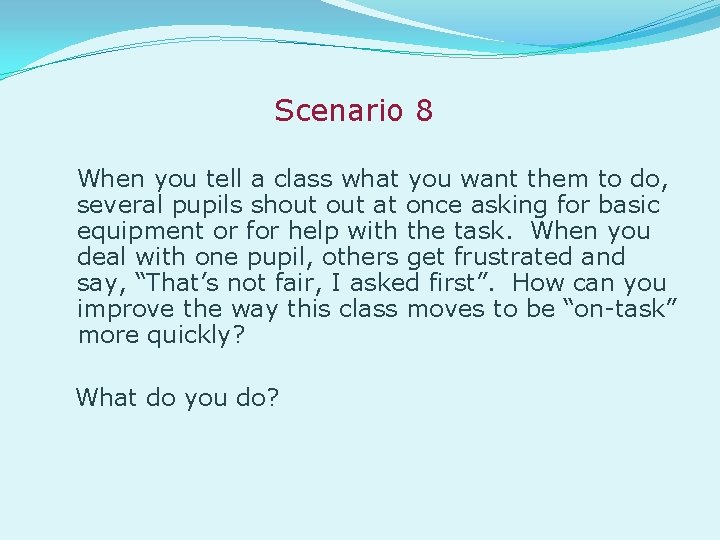 Scenario 8

When you tell a class what you want them to do, several pupils shout out at once asking for basic equipment or for help with the task. When you deal with one pupil, others get frustrated and say, “That’s not fair, I asked first”. How can you improve the way this class moves to be “on-task” more quickly?

What do you do?